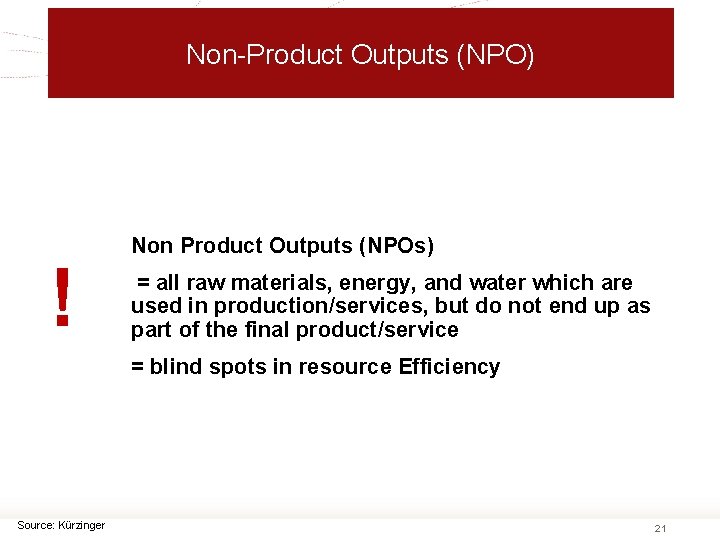 Non-Product Outputs (NPO)

!

Non Product Outputs (NPOs)

= all raw materials, energy, and water which are used in production/services, but do not end up as part of the final product/service

= blind spots in resource Efficiency

Source: Kürzinger

21